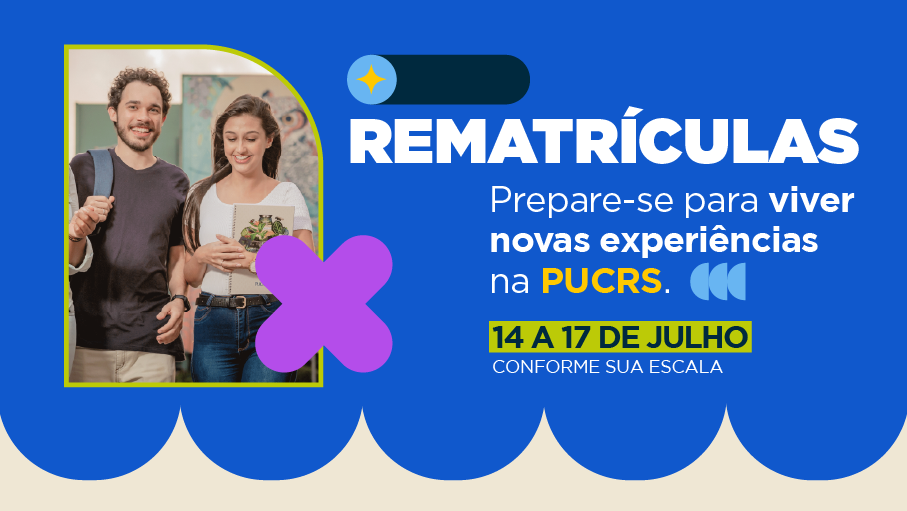 REMATRÍCULAS

Prepare-se para viver novas experiências na PUCRS.

14 A 17 DE JULHO
CONFORME SUA ESCALA